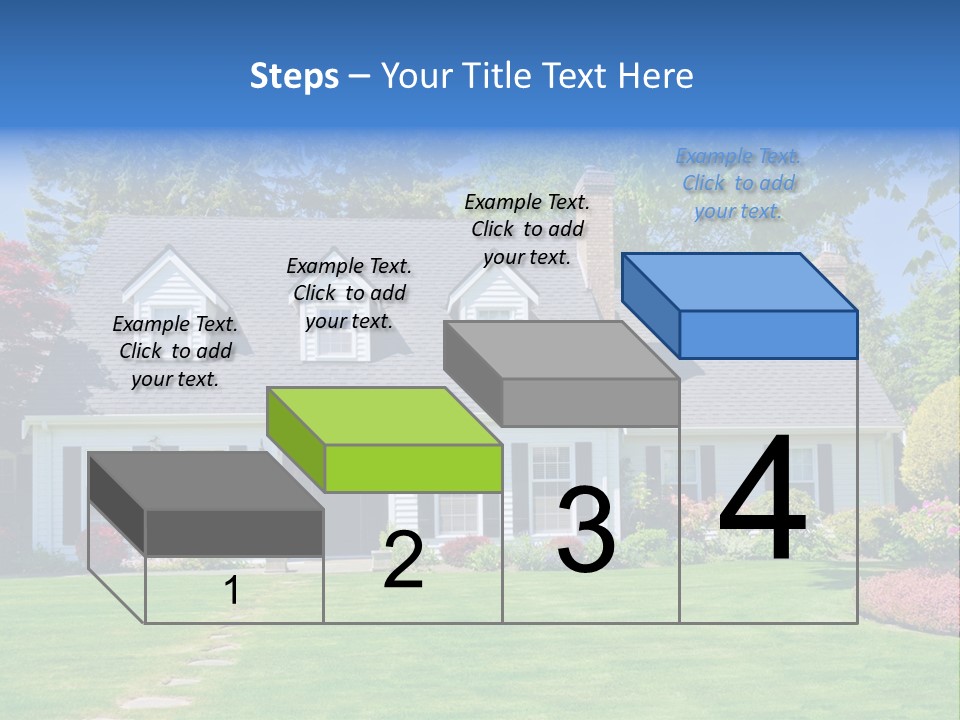 Steps – Your Title Text Here

Example Text. Click to add your text.

Example Text. Click to add your text.

Example Text. Click to add your text.

Example Text. Click to add your text.

1

2

3

4